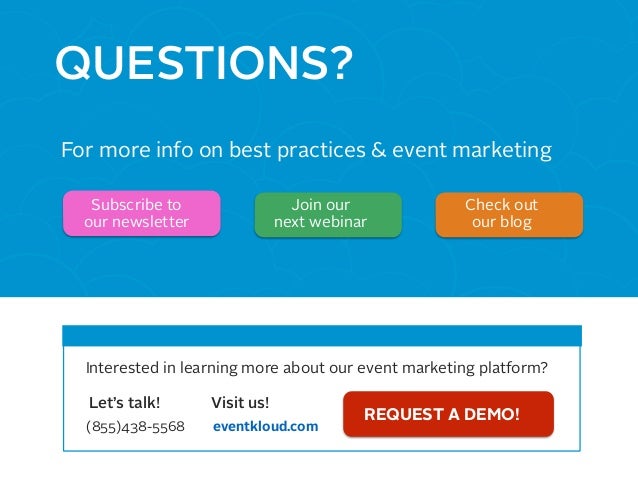 QUESTIONS?

For more info on best practices & event marketing

Subscribe to our newsletter

Join our next webinar

Check out our blog

Interested in learning more about our event marketing platform?

Let's talk!
(855)438-5568

Visit us!
eventkloud.com

REQUEST A DEMO!